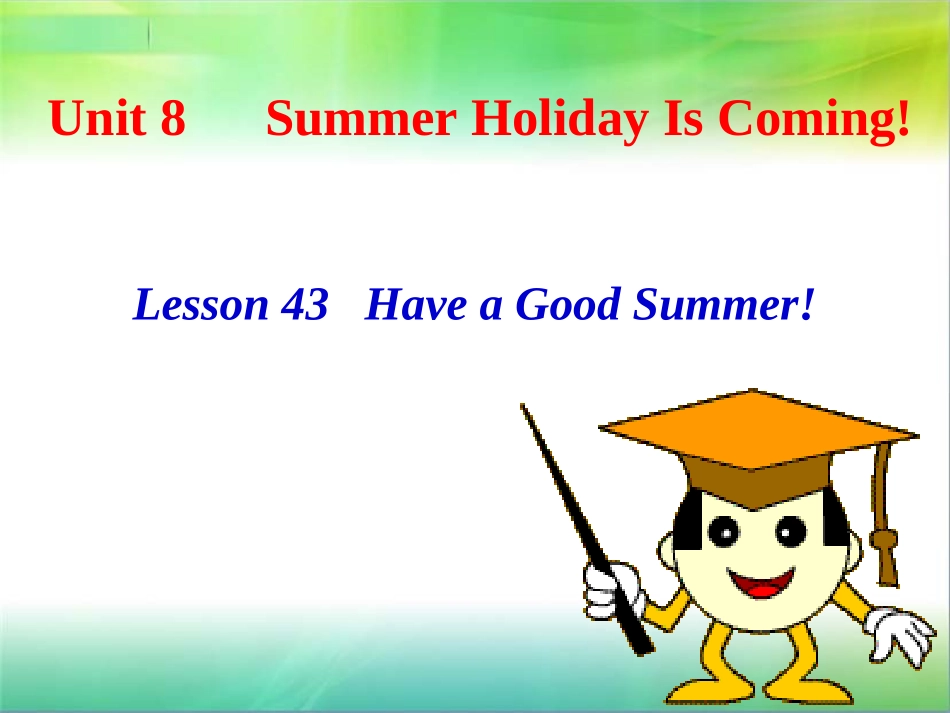 Unit 8 Summer Holiday Is Coming!

Lesson 43 Have a Good Summer!